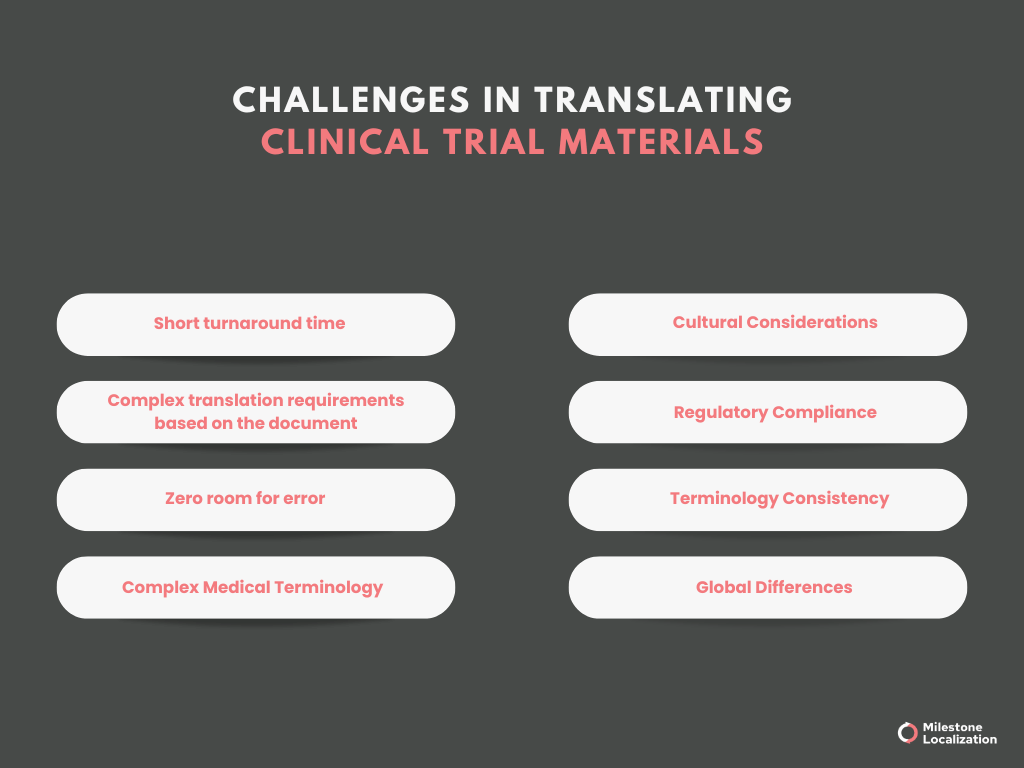 CHALLENGES IN TRANSLATING
CLINICAL TRIAL MATERIALS

Short turnaround time

Complex translation requirements based on the document

Zero room for error

Complex Medical Terminology

Cultural Considerations

Regulatory Compliance

Terminology Consistency

Global Differences

Milestone Localization